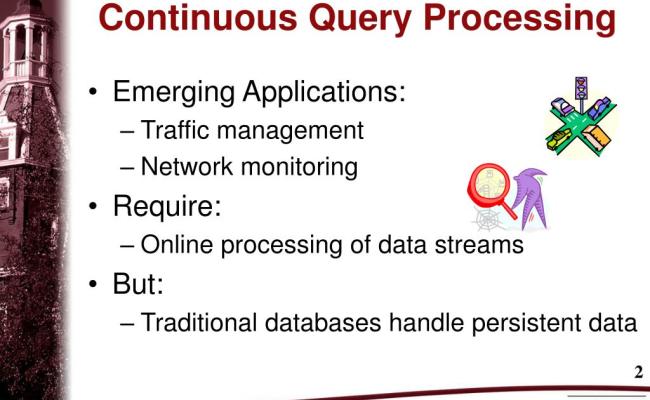 Continuous Query Processing

• Emerging Applications:
– Traffic management
– Network monitoring
• Require:
– Online processing of data streams
• But:
– Traditional databases handle persistent data

2